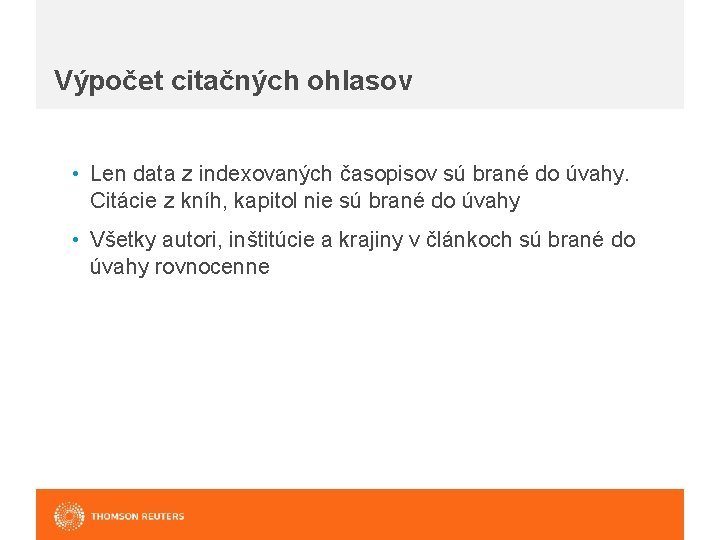 Výpočet citačných ohlasov

• Len data z indexovaných časopisov sú brané do úvahy. Citácie z kníh, kapitol nie sú brané do úvahy

• Všetky autori, inštitúcie a krajiny v článkoch sú brané do úvahy rovnocenne

THOMSON REUTERS